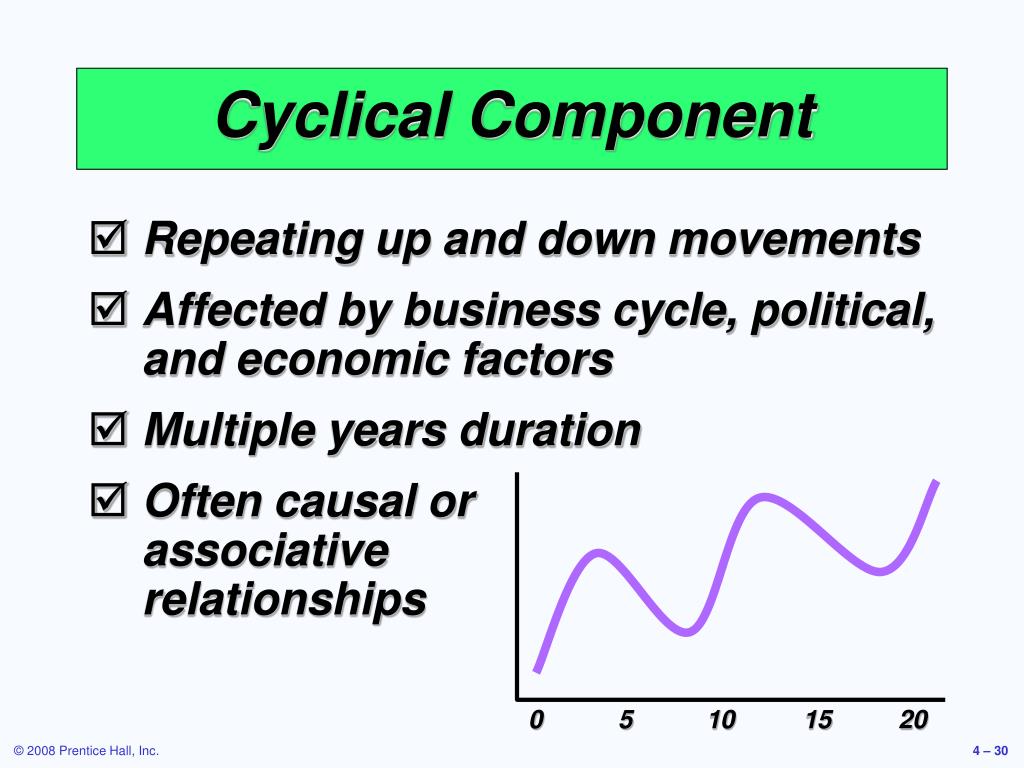 Cyclical Component

☑ Repeating up and down movements

☑ Affected by business cycle, political, and economic factors

☑ Multiple years duration

☑ Often causal or associative relationships

0 5 10 15 20

© 2008 Prentice Hall, Inc.

4 – 30